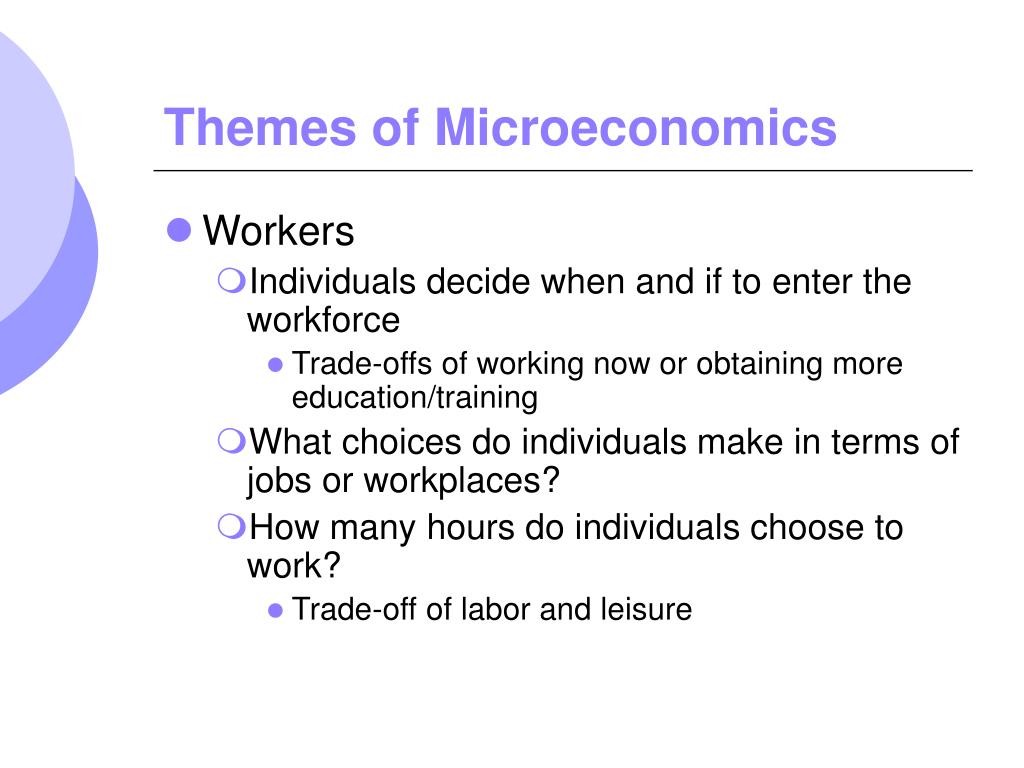 Themes of Microeconomics

Workers

Individuals decide when and if to enter the workforce

Trade-offs of working now or obtaining more education/training

What choices do individuals make in terms of jobs or workplaces?

How many hours do individuals choose to work?

Trade-off of labor and leisure